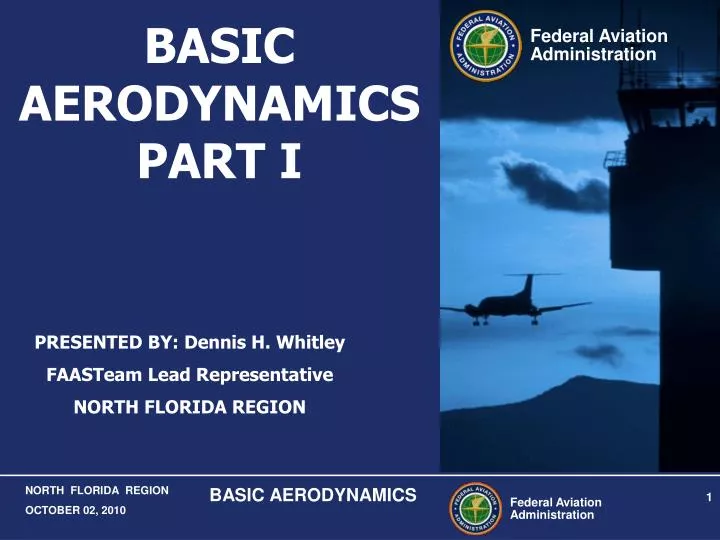 BASIC AERODYNAMICS PART I

FEDERAL AVIATION ADMINISTRATION

Federal Aviation Administration

PRESENTED BY: Dennis H. Whitley

FAASTeam Lead Representative

NORTH FLORIDA REGION

NORTH FLORIDA REGION

OCTOBER 02, 2010

BASIC AERODYNAMICS

FEDERAL AVIATION ADMINISTRATION

Federal Aviation Administration

1